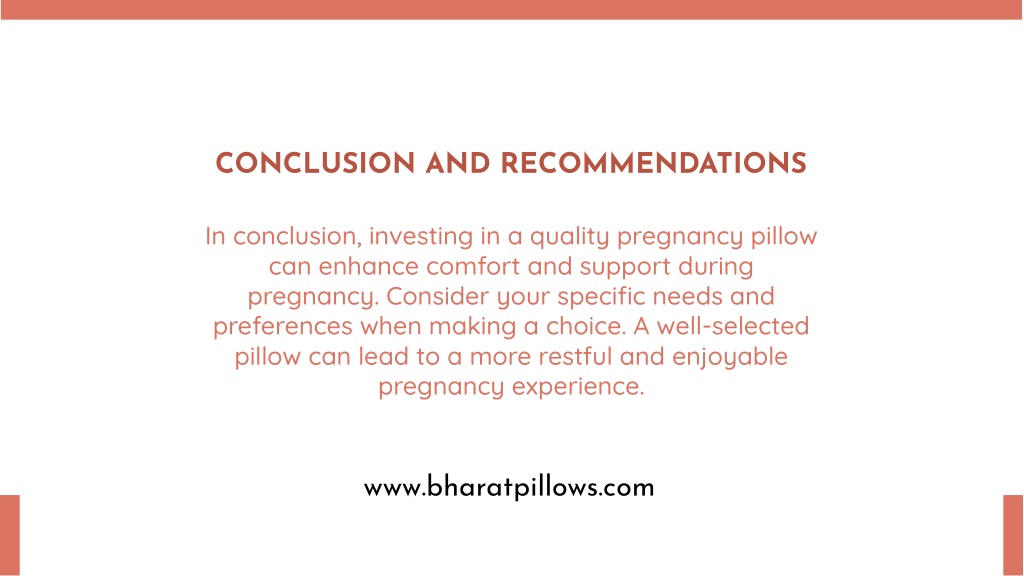 CONCLUSION AND RECOMMENDATIONS

In conclusion, investing in a quality pregnancy pillow can enhance comfort and support during pregnancy. Consider your specific needs and preferences when making a choice. A well-selected pillow can lead to a more restful and enjoyable pregnancy experience.

www.bharatpillows.com